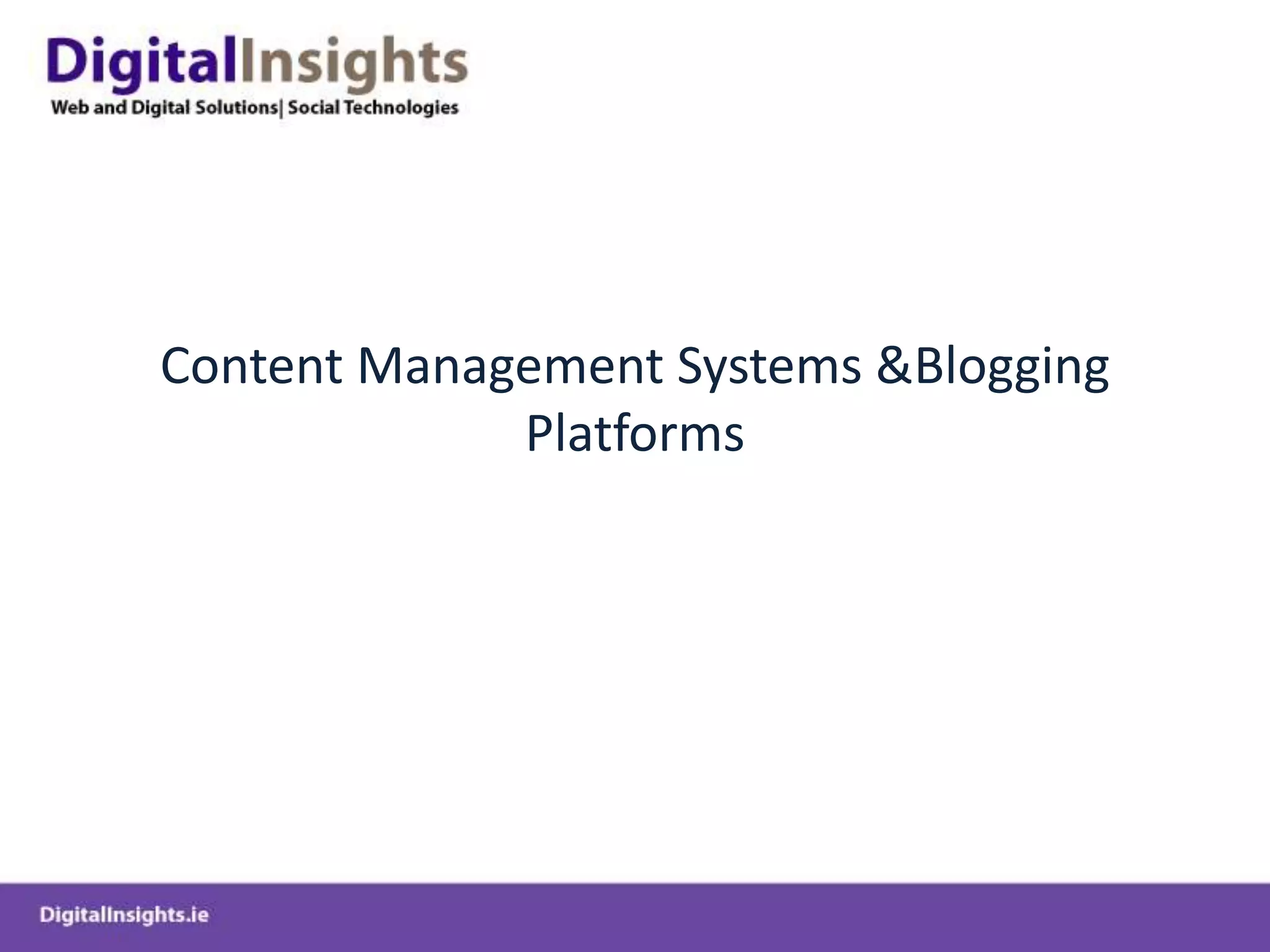 DigitalInsights
Web and Digital Solutions| Social Technologies

Content Management Systems &Blogging Platforms

DigitalInsights.ie